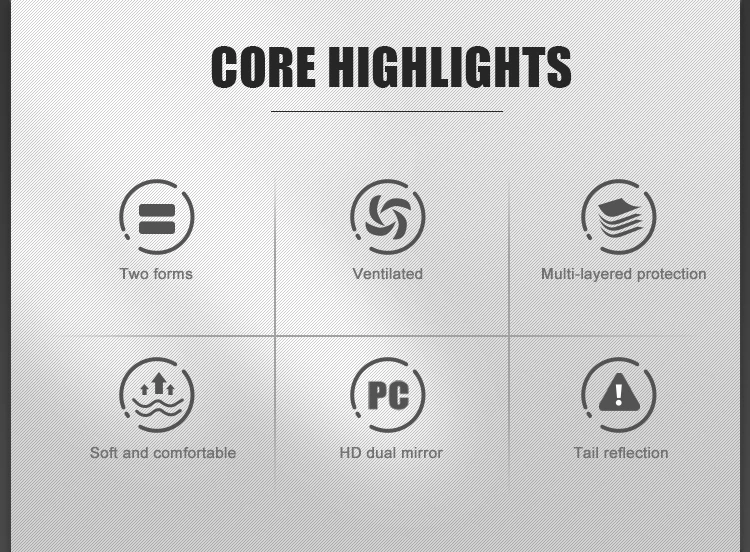 CORE HIGHLIGHTS

Two forms

Ventilated

Multi-layered protection

Soft and comfortable

PC

HD dual mirror

Tail reflection